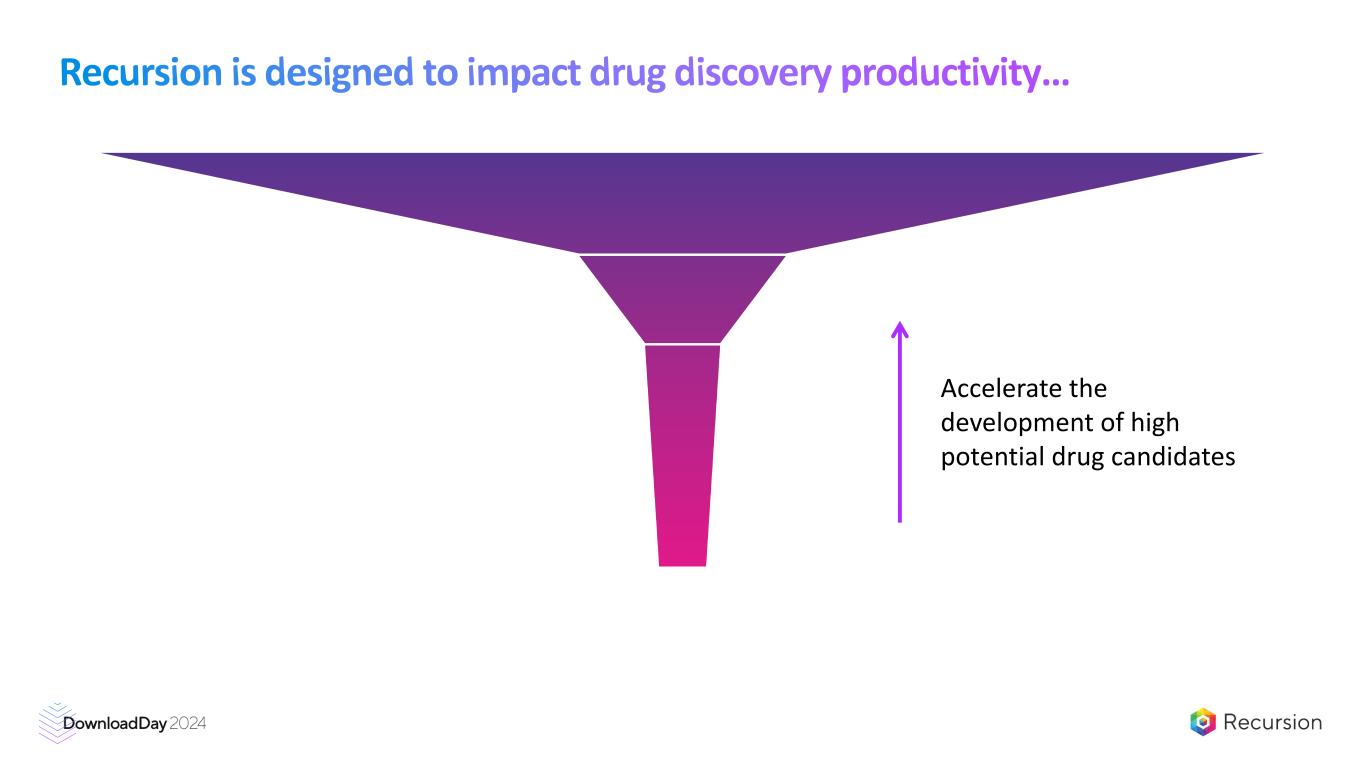 Recursion is designed to impact drug discovery productivity…

Accelerate the development of high potential drug candidates

DownloadDay 2024

Recursion